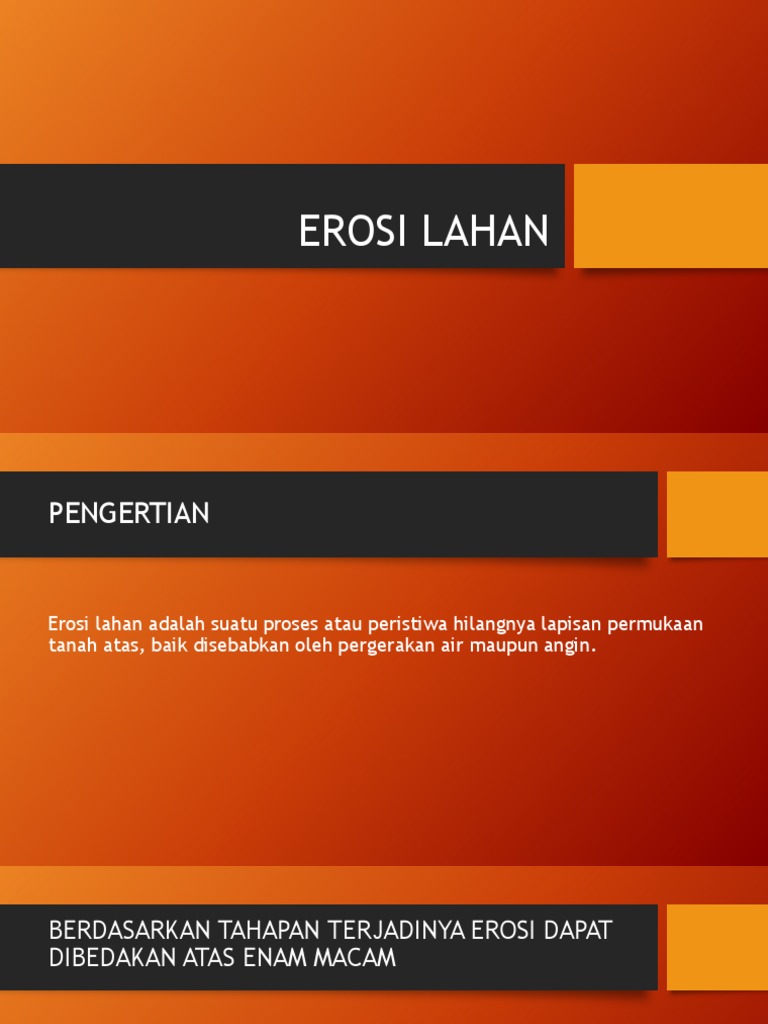 EROSI LAHAN

PENGERTIAN

Erosi lahan adalah suatu proses atau peristiwa hilangnya lapisan permukaan tanah atas, baik disebabkan oleh pergerakan air maupun angin.

BERDASARKAN TAHAPAN TERJADINYA EROSI DAPAT DIBEDAKAN ATAS ENAM MACAM